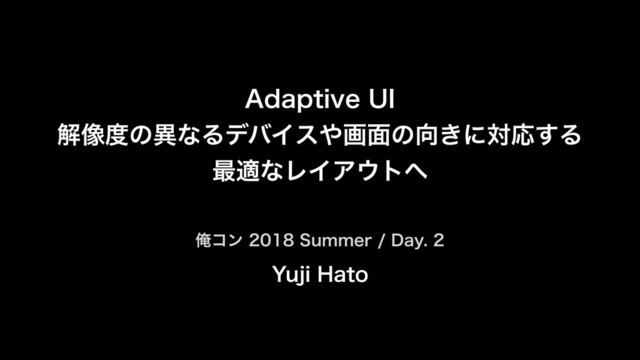 Adaptive UI
解像度の異なるデバイスや画面の向きに対応する
最適なレイアウトへ

俺コン 2018 Summer / Day. 2
Yuji Hato